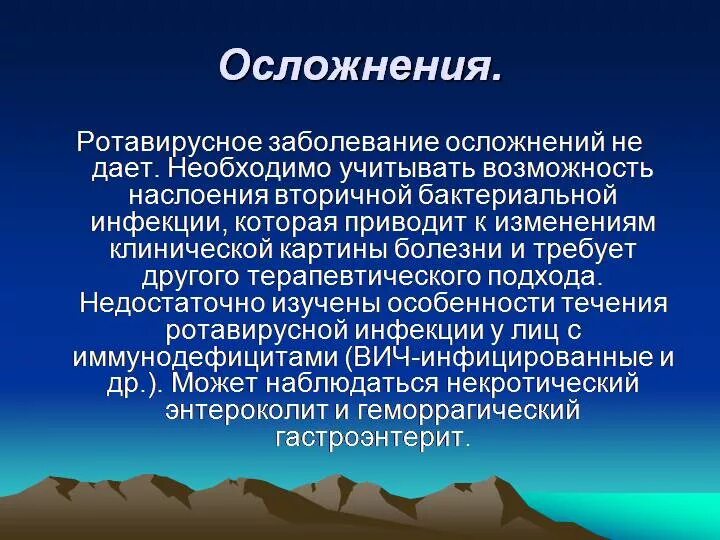 Осложнения.

Ротавирусное заболевание осложнений не дает. Необходимо учитывать возможность наслоения вторичной бактериальной инфекции, которая приводит к изменениям клинической картины болезни и требует другого терапевтического подхода. Недостаточно изучены особенности течения ротавирусной инфекции у лиц с иммунодефицитами (ВИЧ-инфицированные и др.). Может наблюдаться некротический энтероколит и геморрагический гастроэнтерит.